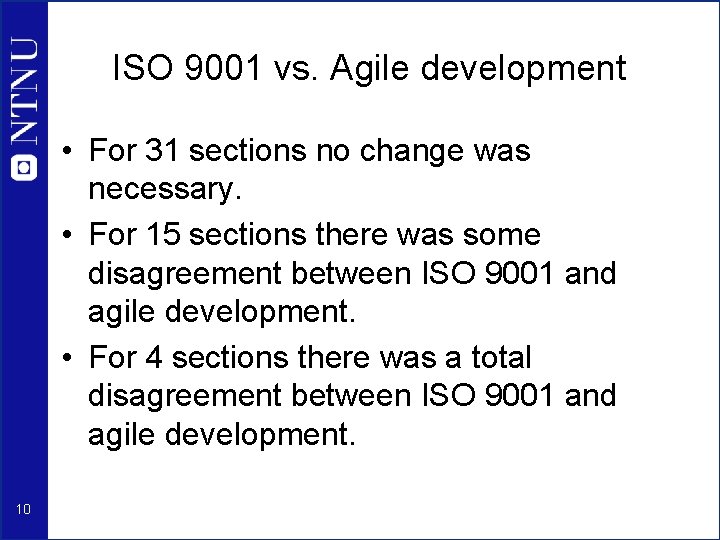 NTNU

ISO 9001 vs. Agile development

• For 31 sections no change was necessary.
• For 15 sections there was some disagreement between ISO 9001 and agile development.
• For 4 sections there was a total disagreement between ISO 9001 and agile development.

10